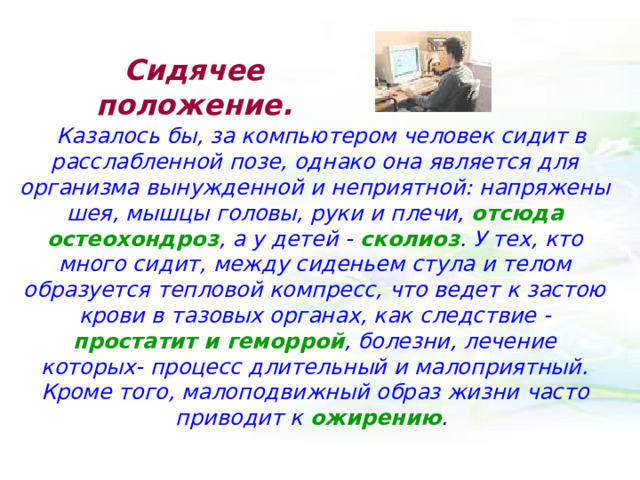 Сидячее положение.

Казалось бы, за компьютером человек сидит в расслабленной позе, однако она является для организма вынужденной и неприятной: напряжены шея, мышцы головы, руки и плечи, отсюда остеохондроз, а у детей - сколиоз. У тех, кто много сидит, между сиденьем стула и телом образуется тепловой компресс, что ведет к застою крови в тазовых органах, как следствие - простатит и геморрой, болезни, лечение которых- процесс длительный и малоприятный. Кроме того, малоподвижный образ жизни часто приводит к ожирению.